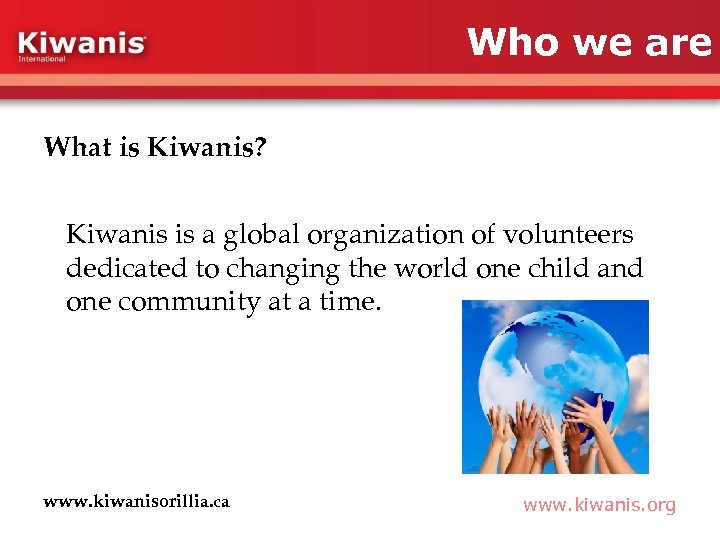 Kiwanis International

Who we are

What is Kiwanis?

Kiwanis is a global organization of volunteers dedicated to changing the world one child and one community at a time.

www.kiwanisorillia.ca

www.kiwanis.org